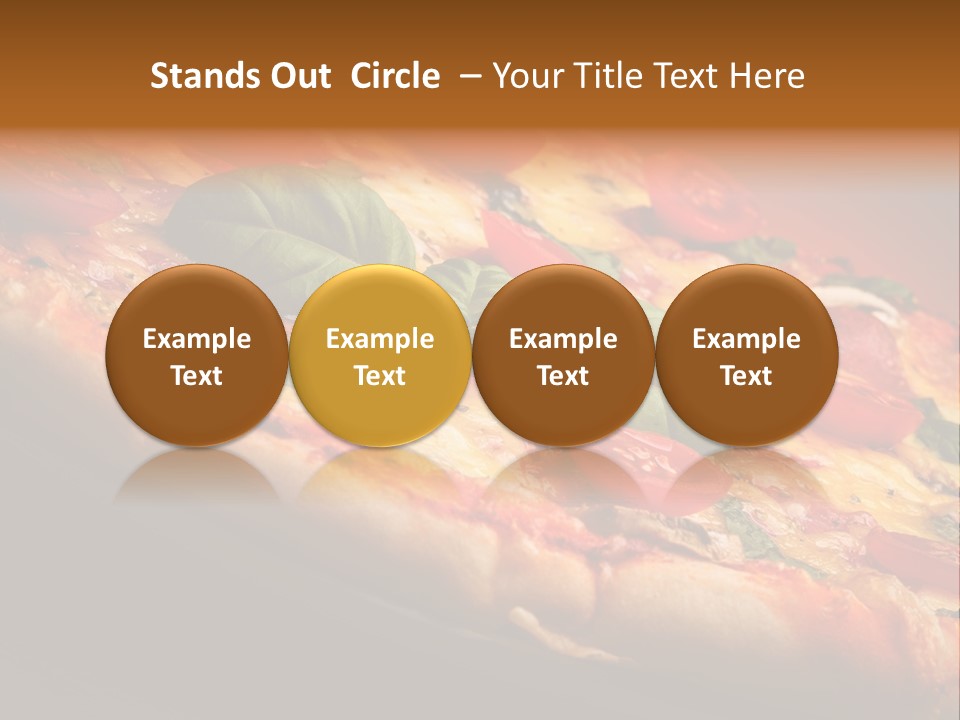 Stands Out Circle – Your Title Text Here

Example Text

Example Text

Example Text

Example Text